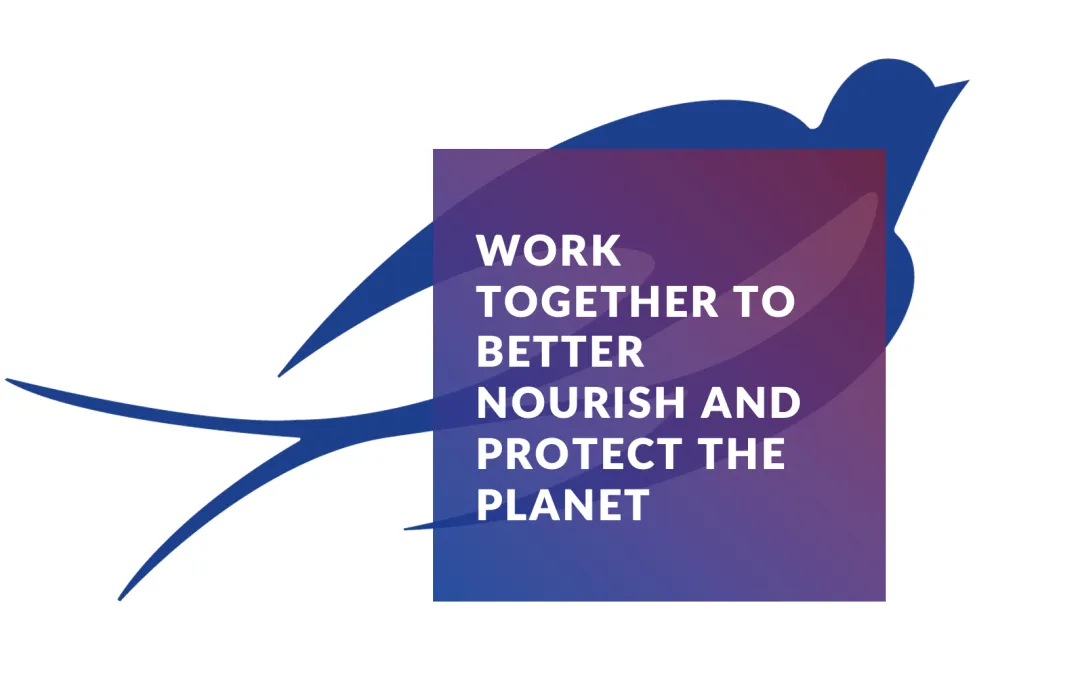 WORK TOGETHER TO BETTER NOURISH AND PROTECT THE PLANET